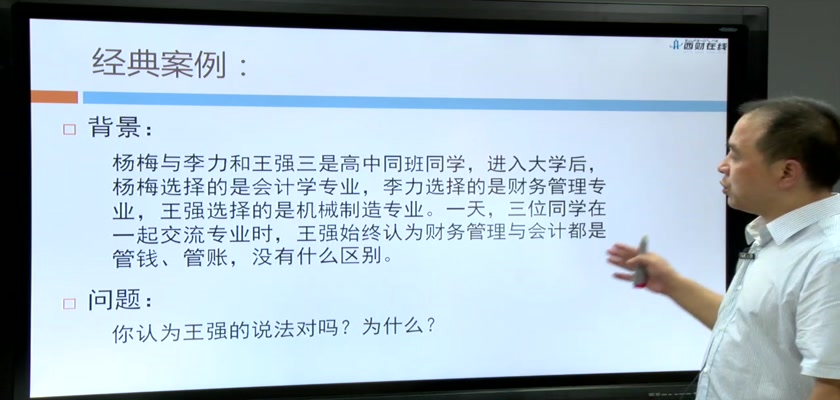 经典案例：

西财在线

□ 背景：

杨梅与李力和王强三是高中同班同学，进入大学后，杨梅选择的是会计学专业，李力选择的是财务管理专业，王强选择的是机械制造专业。一天，三位同学在一起交流专业时，王强始终认为财务管理与会计都是管钱、管账，没有什么区别。

□ 问题：

你认为王强的说法对吗？为什么？